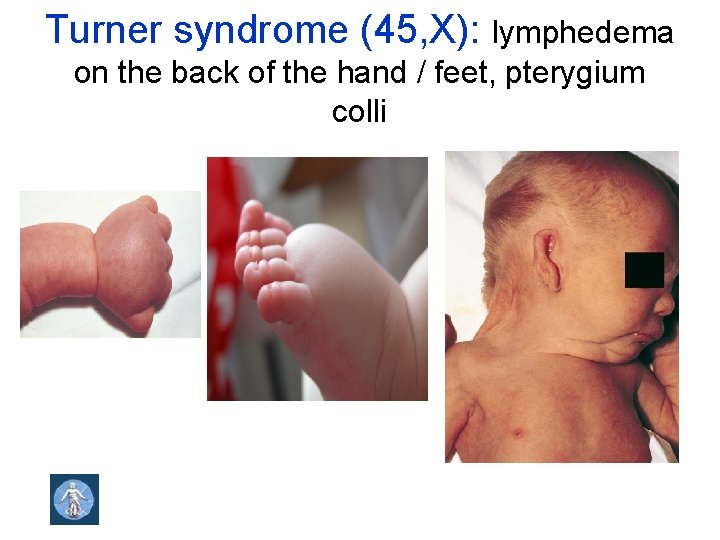 Turner syndrome (45,X): lymphedema on the back of the hand / feet, pterygium colli